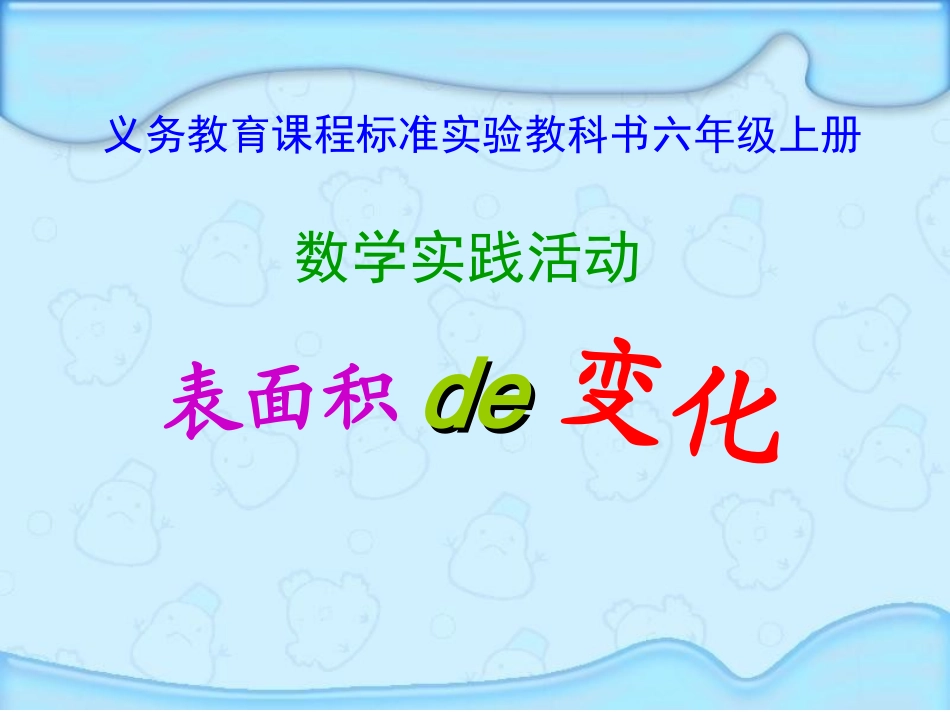 义务教育课程标准实验教科书六年级上册

数学实践活动

表面积 de 变化